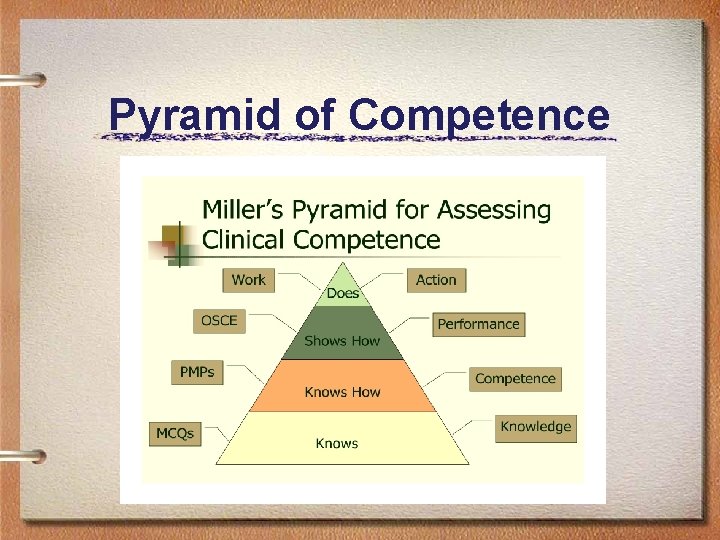 Pyramid of Competence

Miller's Pyramid for Assessing Clinical Competence

Work
Does
Action
OSCE
Shows How
Performance
PMPs
Knows How
Competence
MCQs
Knows
Knowledge